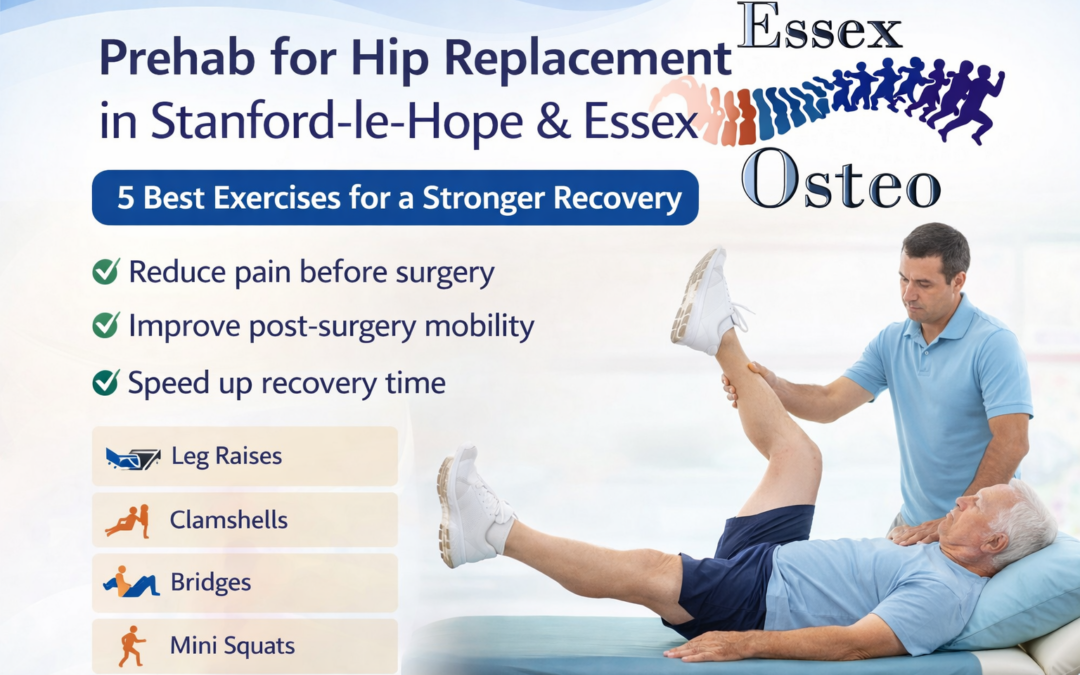 Prehab for Hip Replacement in Stanford-le-Hope & Essex

Essex
Osteo

5 Best Exercises for a Stronger Recovery

Reduce pain before surgery

Improve post-surgery mobility

Speed up recovery time

Leg Raises

Clamshells

Bridges

Mini Squats